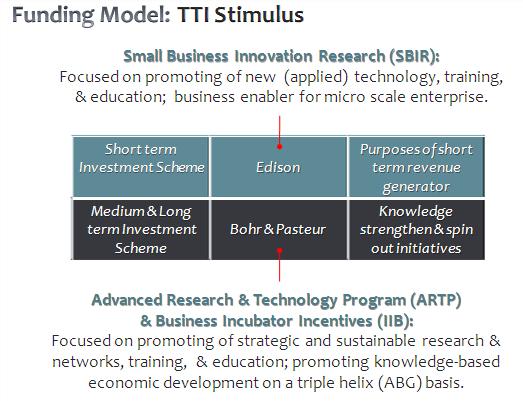 Funding Model: TTI Stimulus

Small Business Innovation Research (SBIR):
Focused on promoting of new (applied) technology, training, & education; business enabler for micro scale enterprise.

| Short term Investment Scheme | Edison | Purposes of short term revenue generator |
|---|---|---|
| Medium & Long term Investment Scheme | Bohr & Pasteur | Knowledge strengthen & spin out initiatives |

Advanced Research & Technology Program (ARTP) & Business Incubator Incentives (IIB):
Focused on promoting of strategic and sustainable research & networks, training, & education; promoting knowledge-based economic development on a triple helix (ABG) basis.